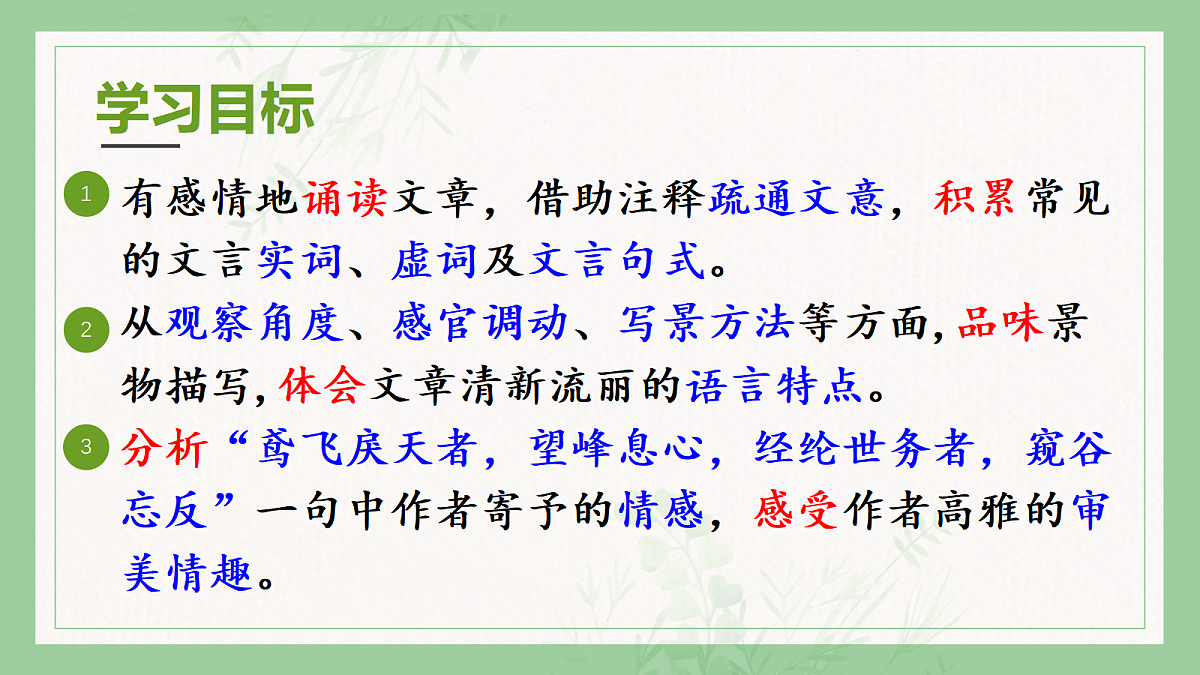 学习目标

1 有感情地诵读文章，借助注释疏通文意，积累常见的文言实词、虚词及文言句式。

2 从观察角度、感官调动、写景方法等方面，品味景物描写，体会文章清新流丽的语言特点。

3 分析“鸢飞戾天者，望峰息心，经纶世务者，窥谷忘反”一句中作者寄予的情感，感受作者高雅的审美情趣。